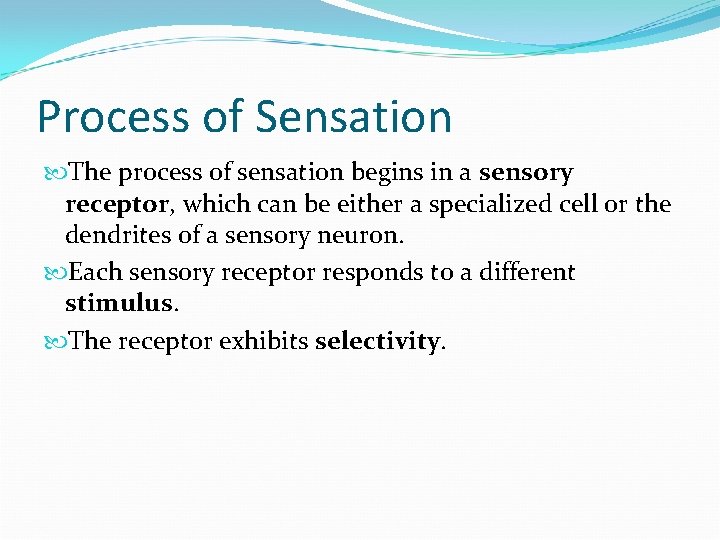 Process of Sensation

The process of sensation begins in a sensory receptor, which can be either a specialized cell or the dendrites of a sensory neuron.

Each sensory receptor responds to a different stimulus.

The receptor exhibits selectivity.